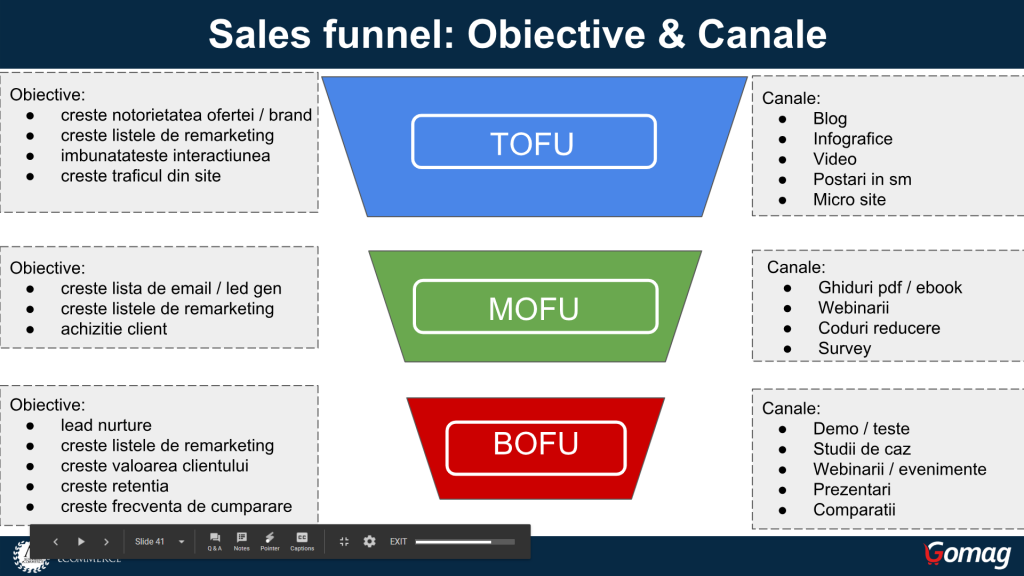 Sales funnel: Obiective & Canale

Obiective:
● creste notorietatea ofertei / brand
● creste listele de remarketing
● imbunatateste interactiunea
● creste traficul din site

TOFU

Canale:
● Blog
● Infografice
● Video
● Postari in sm
● Micro site

Obiective:
● creste lista de email / led gen
● creste listele de remarketing
● achizitie client

MOFU

Canale:
● Ghiduri pdf / ebook
● Webinarii
● Coduri reducere
● Survey

Obiective:
● lead nurture
● creste listele de remarketing
● creste valoarea clientului
● creste retentia
● creste frecventa de cumparare

BOFU

Canale:
● Demo / teste
● Studii de caz
● Webinarii / evenimente
● Prezentari
● Comparatii

Slide 41 Q & A Notes Pointer Captions EXIT

ECOMMERCE

Gomag